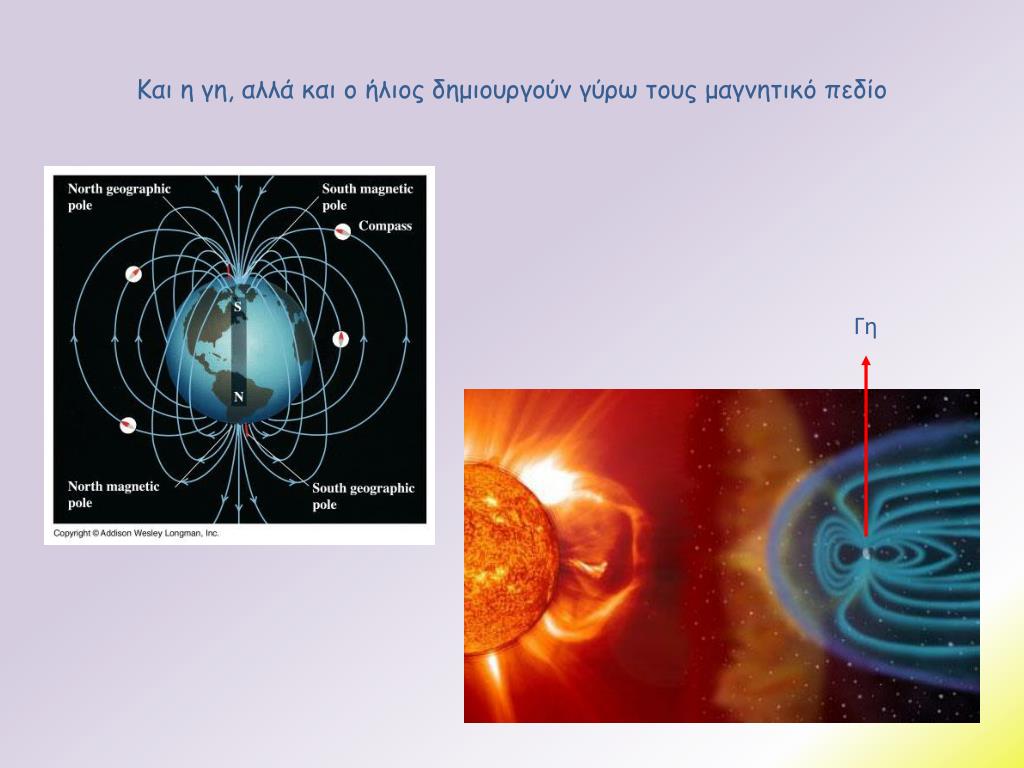 Και η γη, αλλά και ο ήλιος δημιουργούν γύρω τους μαγνητικό πεδίο

North geographic pole
South magnetic pole
Compass
S
N
North magnetic pole
South geographic pole
Copyright © Addison Wesley Longman, Inc.

Γη